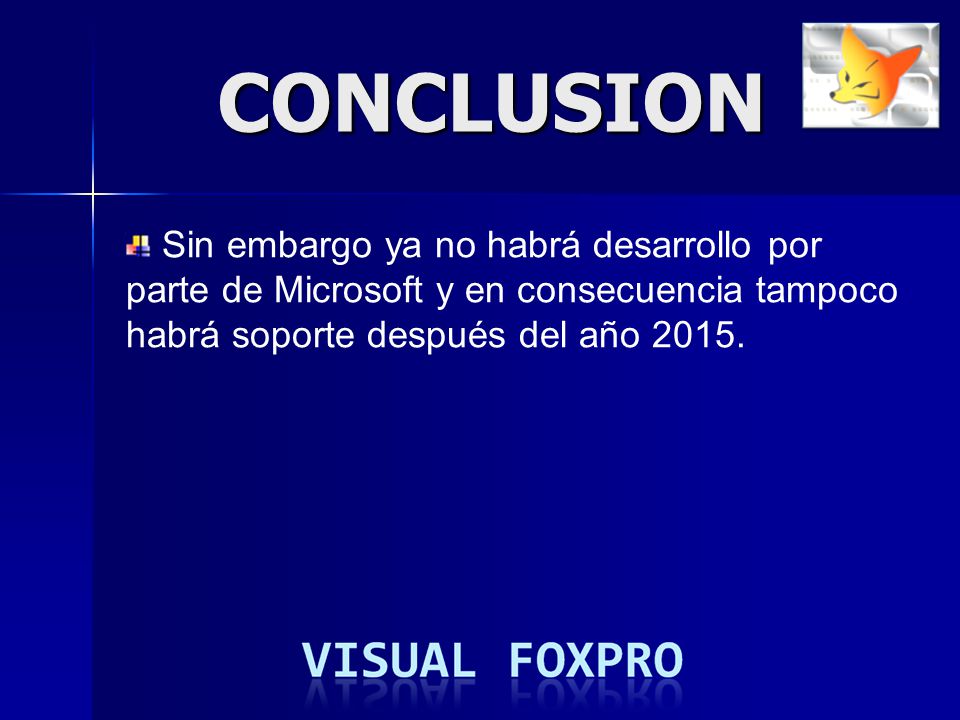 CONCLUSION

Sin embargo ya no habrá desarrollo por parte de Microsoft y en consecuencia tampoco habrá soporte después del año 2015.

VISUAL FOXPRO